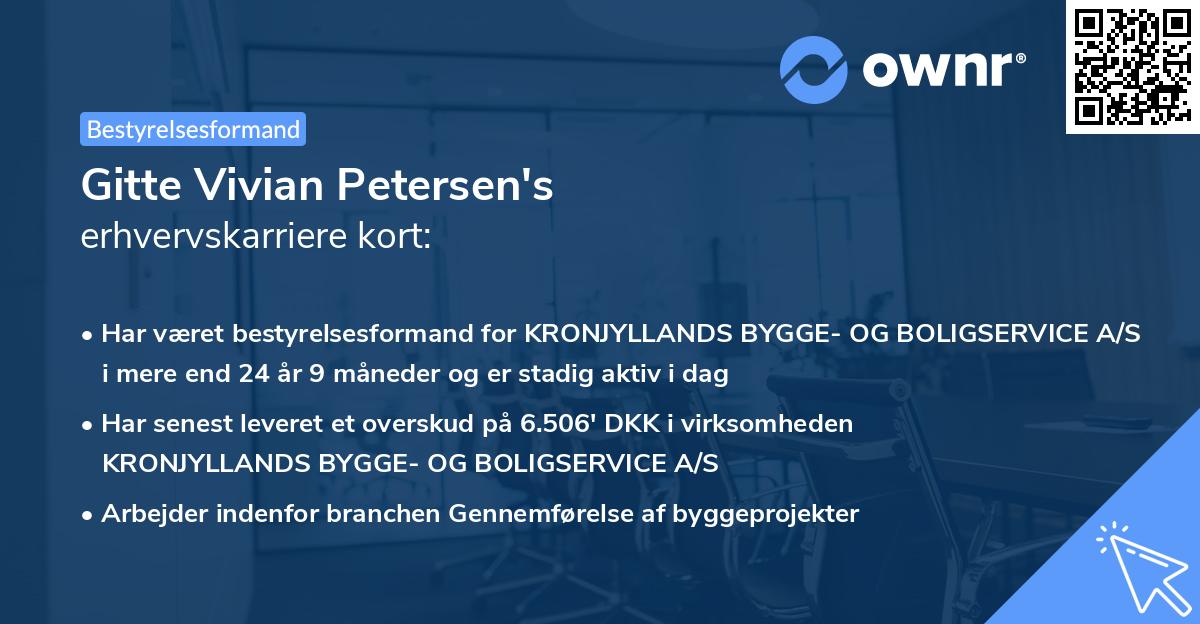 ownr®

Bestyrelsesformand

Gitte Vivian Petersen's
erhvervskarriere kort:

• Har været bestyrelsesformand for KRONJYLLANDS BYGGE- OG BOLIGSERVICE A/S i mere end 24 år 9 måneder og er stadig aktiv i dag
• Har senest leveret et overskud på 6.506' DKK i virksomheden KRONJYLLANDS BYGGE- OG BOLIGSERVICE A/S
• Arbejder indenfor branchen Gennemførelse af byggeprojekter